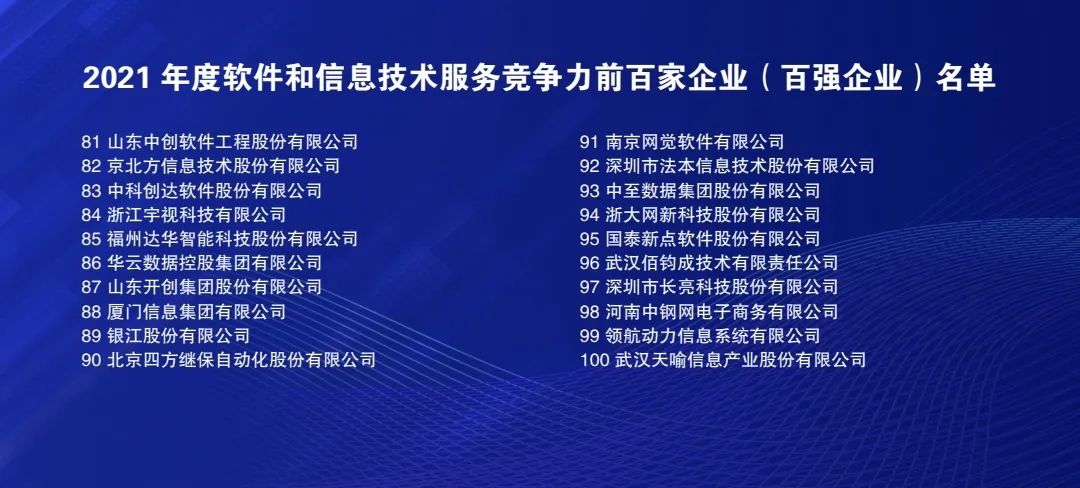 2021 年度软件和信息技术服务竞争力前百家企业（百强企业）名单

81 山东中创软件工程股份有限公司
82 京北方信息技术股份有限公司
83 中科创达软件股份有限公司
84 浙江宇视科技有限公司
85 福州达华智能科技股份有限公司
86 华云数据控股集团有限公司
87 山东开创集团股份有限公司
88 厦门信息集团有限公司
89 银江股份有限公司
90 北京四方继保自动化股份有限公司

91 南京网觉软件有限公司
92 深圳市法本信息技术股份有限公司
93 中至数据集团股份有限公司
94 浙大网新科技股份有限公司
95 国泰新点软件股份有限公司
96 武汉佰钧成技术有限责任公司
97 深圳市长亮科技股份有限公司
98 河南中钢网电子商务有限公司
99 领航动力信息系统有限公司
100 武汉天喻信息产业股份有限公司